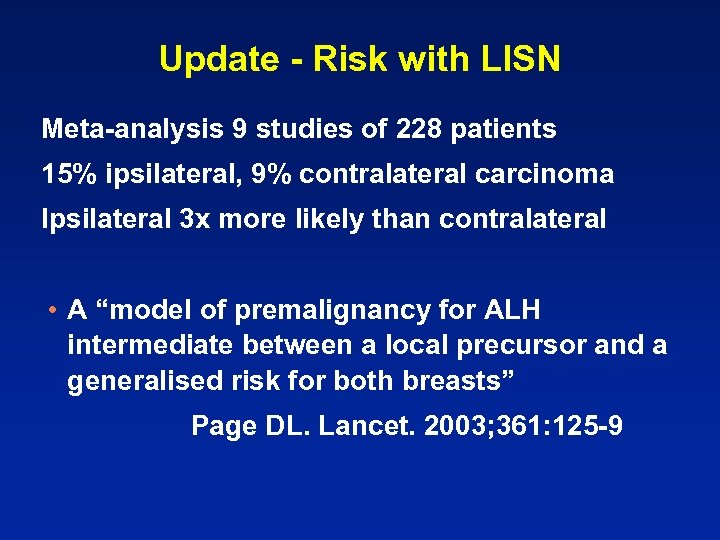 Update - Risk with LISN

Meta-analysis 9 studies of 228 patients

15% ipsilateral, 9% contralateral carcinoma

Ipsilateral 3x more likely than contralateral

• A “model of premalignancy for ALH intermediate between a local precursor and a generalised risk for both breasts”

Page DL. Lancet. 2003;361:125-9